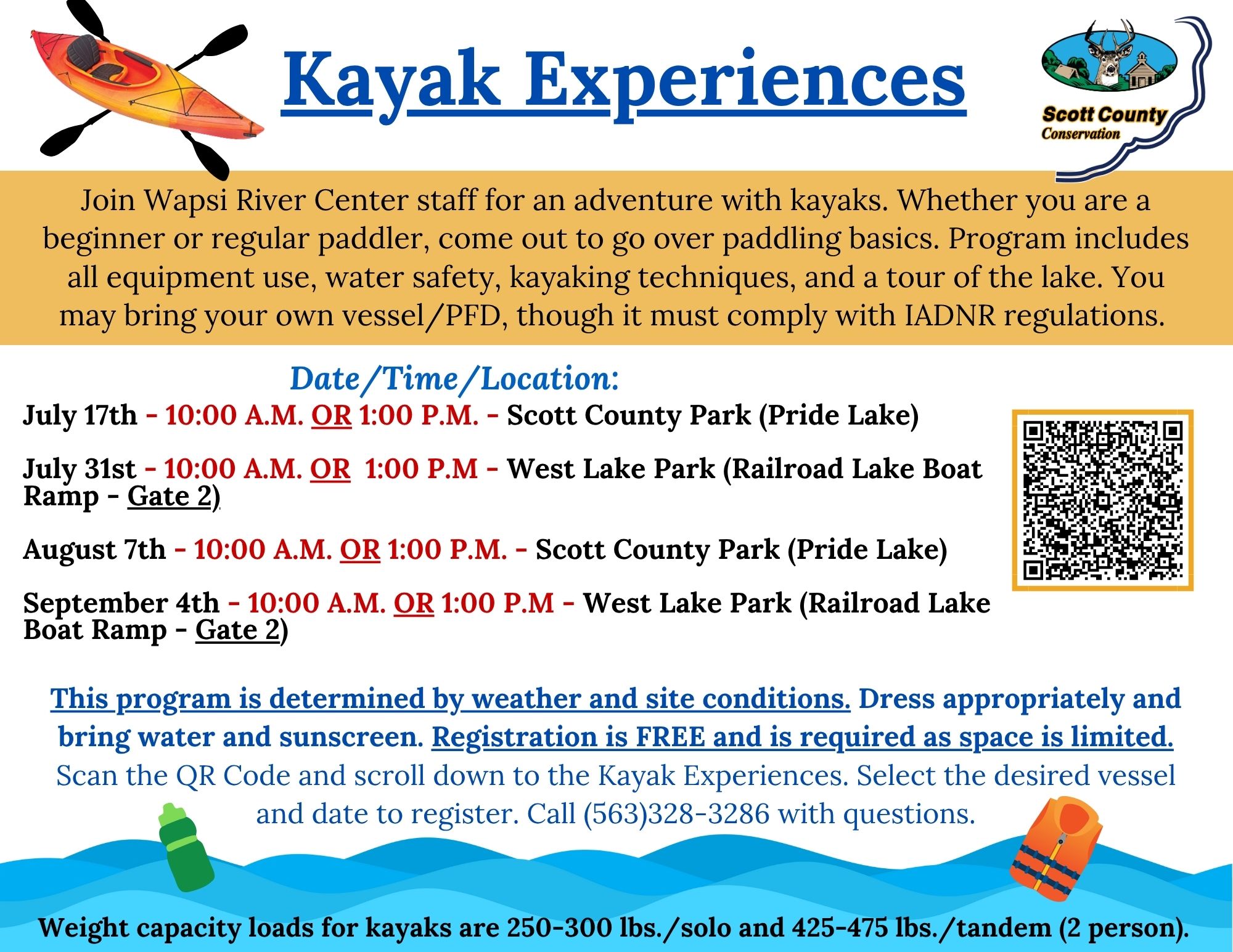 Kayak Experiences

Scott County Conservation

Join Wapsi River Center staff for an adventure with kayaks. Whether you are a beginner or regular paddler, come out to go over paddling basics. Program includes all equipment use, water safety, kayaking techniques, and a tour of the lake. You may bring your own vessel/PFD, though it must comply with IADNR regulations.

Date/Time/Location:

July 17th - 10:00 A.M. OR 1:00 P.M. - Scott County Park (Pride Lake)

July 31st - 10:00 A.M. OR 1:00 P.M - West Lake Park (Railroad Lake Boat Ramp - Gate 2)

August 7th - 10:00 A.M. OR 1:00 P.M. - Scott County Park (Pride Lake)

September 4th - 10:00 A.M. OR 1:00 P.M - West Lake Park (Railroad Lake Boat Ramp - Gate 2)

This program is determined by weather and site conditions. Dress appropriately and bring water and sunscreen. Registration is FREE and is required as space is limited. Scan the QR Code and scroll down to the Kayak Experiences. Select the desired vessel and date to register. Call (563)328-3286 with questions.

Weight capacity loads for kayaks are 250-300 lbs./solo and 425-475 lbs./tandem (2 person).